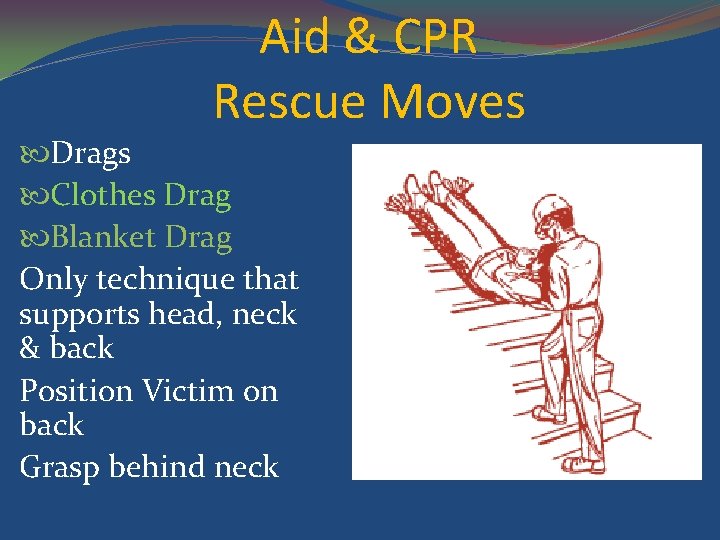 Aid & CPR
Rescue Moves

Drags

Clothes Drag

Blanket Drag

Only technique that supports head, neck & back

Position Victim on back

Grasp behind neck